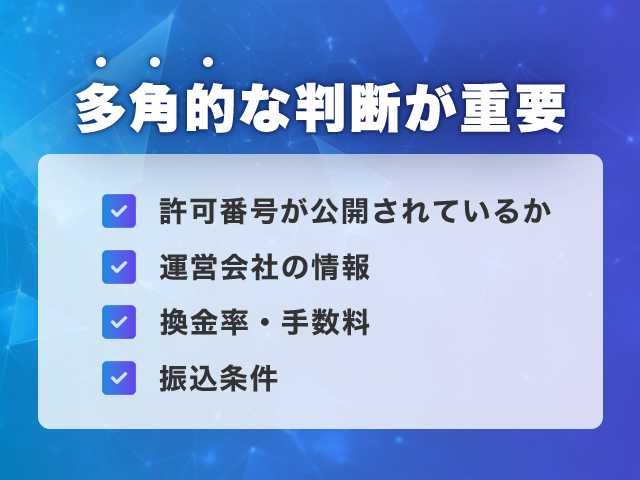 多角的な判断が重要

許可番号が公開されているか

運営会社の情報

換金率・手数料

振込条件